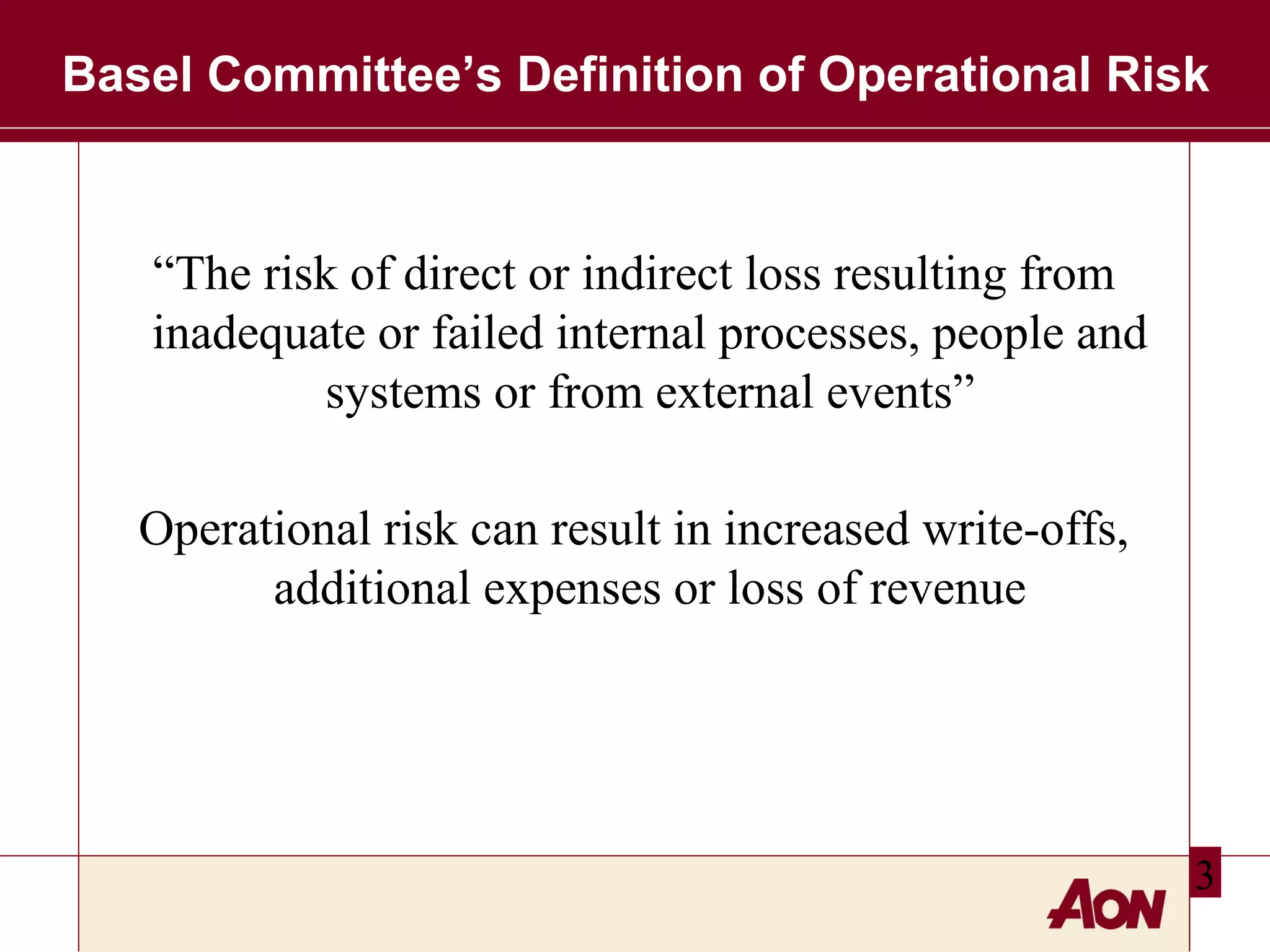 Basel Committee’s Definition of Operational Risk

“The risk of direct or indirect loss resulting from inadequate or failed internal processes, people and systems or from external events”

Operational risk can result in increased write-offs, additional expenses or loss of revenue

3

AON